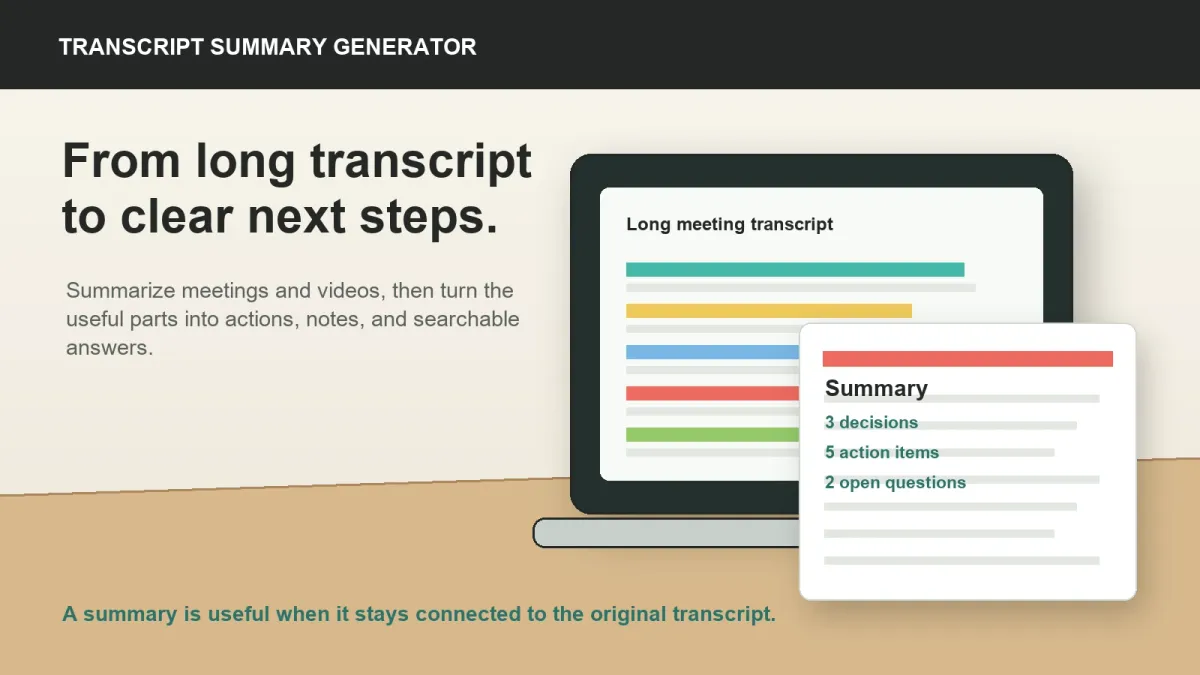 TRANSCRIPT SUMMARY GENERATOR

From long transcript to clear next steps.

Summarize meetings and videos, then turn the useful parts into actions, notes, and searchable answers.

Long meeting transcript

Summary

3 decisions

5 action items

2 open questions

A summary is useful when it stays connected to the original transcript.